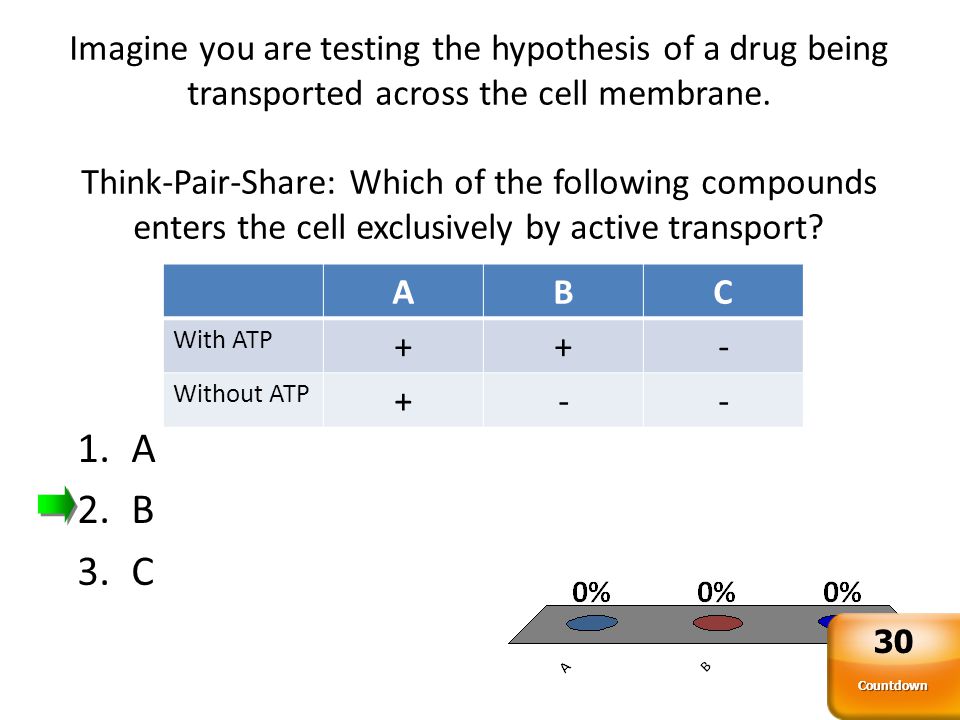 Imagine you are testing the hypothesis of a drug being transported across the cell membrane.

Think-Pair-Share: Which of the following compounds enters the cell exclusively by active transport?

| | A | B | C |
|---|---|---|---|
| With ATP | + | + | - |
| Without ATP | + | - | - |

1. A
2. B
3. C

0% 0% 0%

A B

30
Countdown